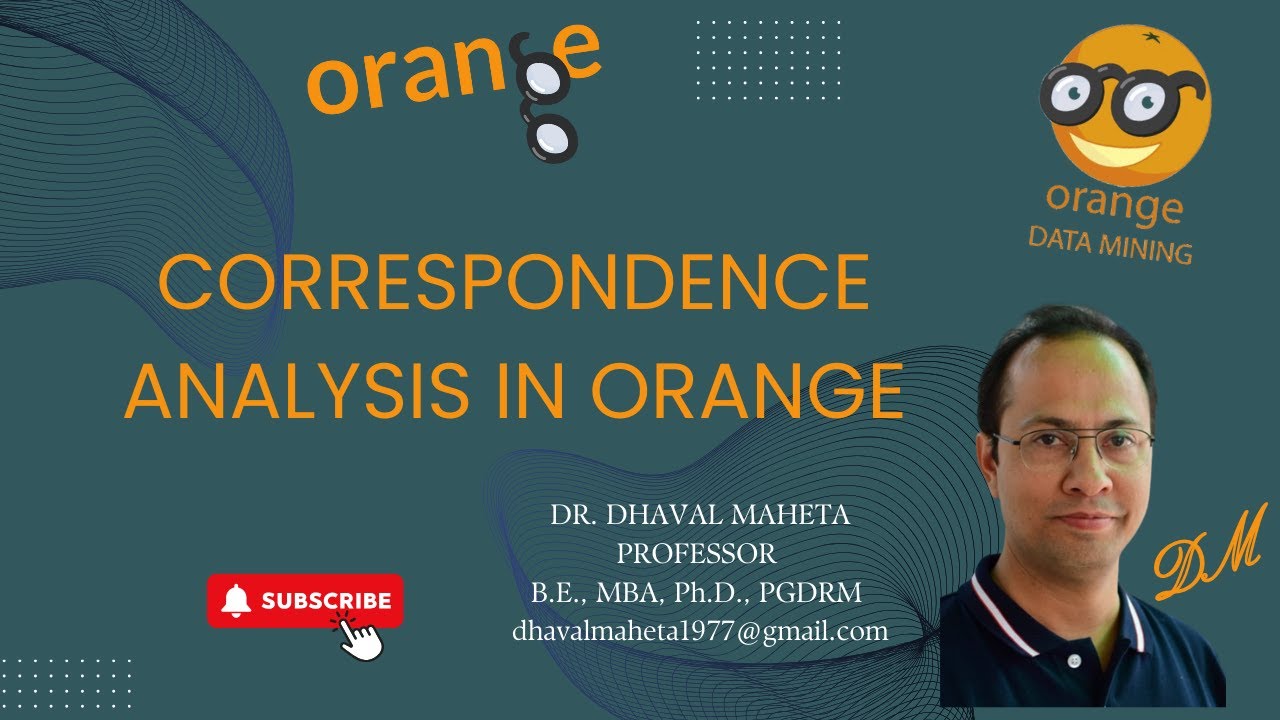 orange

orange
DATA MINING

CORRESPONDENCE ANALYSIS IN ORANGE

DR. DHAVAL MAHETA
PROFESSOR
B.E., MBA, Ph.D., PGDRM
dhavalmaheta1977@gmail.com

SUBSCRIBE

DM